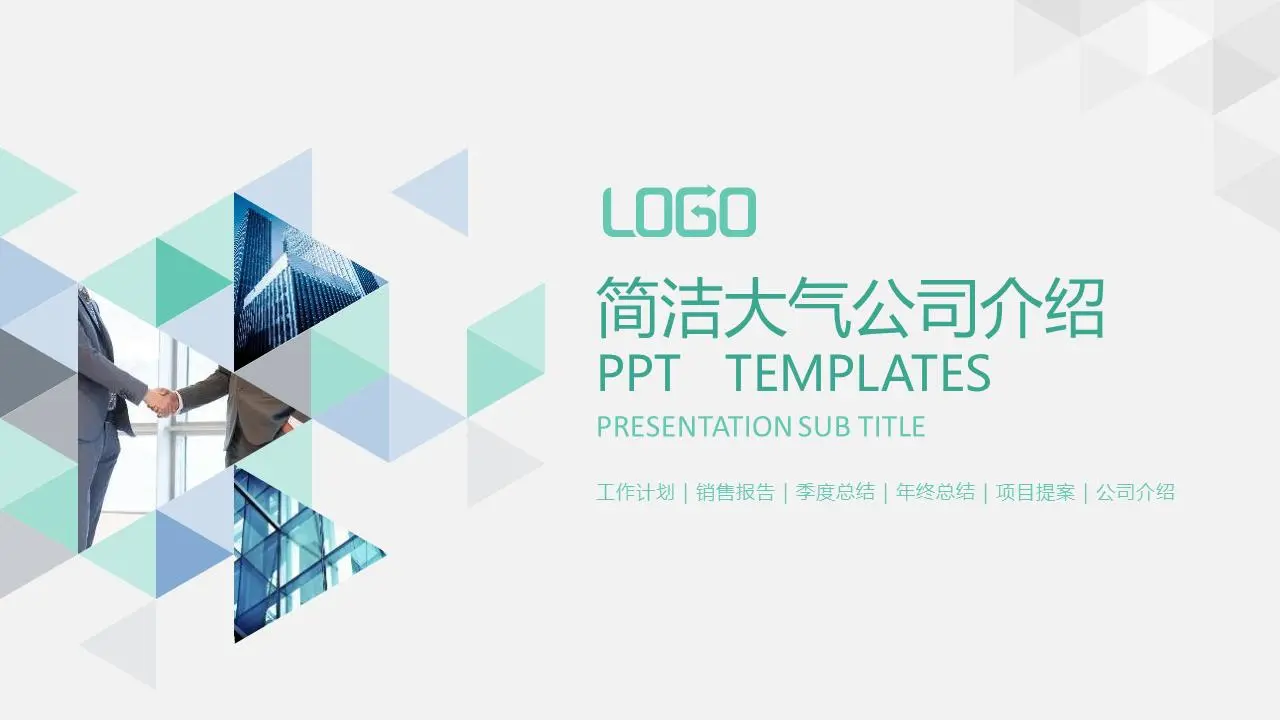 LOGO

简洁大气公司介绍

PPT TEMPLATES

PRESENTATION SUB TITLE

工作计划 | 销售报告 | 季度总结 | 年终总结 | 项目提案 | 公司介绍